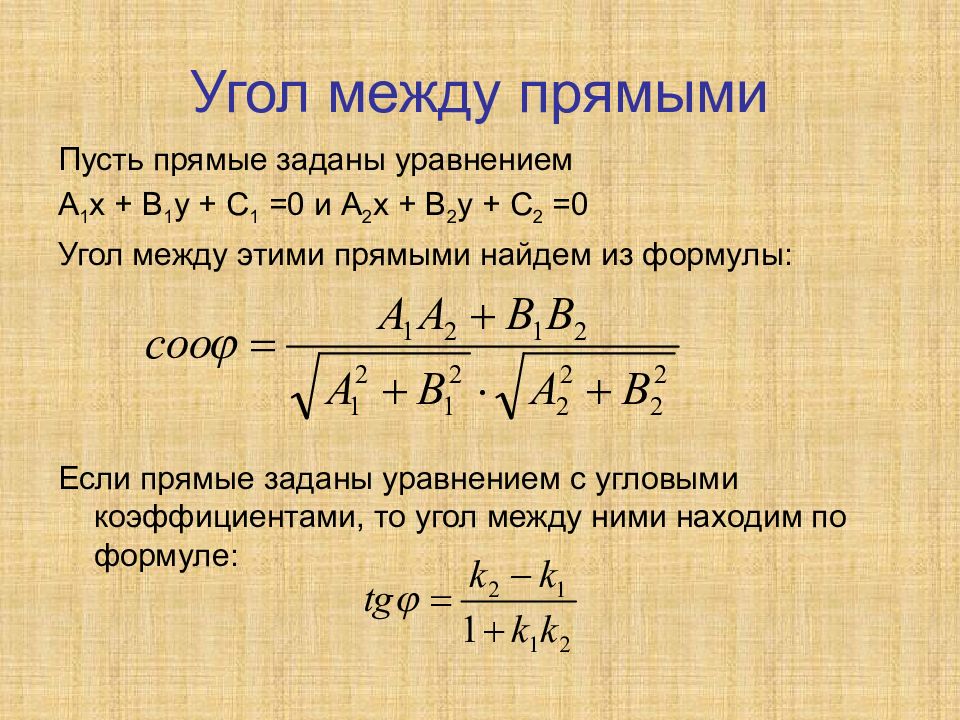 Угол между прямыми

Пусть прямые заданы уравнением

$A_1x + B_1y + C_1 = 0$ и $A_2x + B_2y + C_2 = 0$

Угол между этими прямыми найдем из формулы:

$coo\varphi = \frac{A_1A_2 + B_1B_2}{\sqrt{A_1^2 + B_1^2} \cdot \sqrt{A_2^2 + B_2^2}}$

Если прямые заданы уравнением с угловыми коэффициентами, то угол между ними находим по формуле:

$tg\varphi = \frac{k_2 - k_1}{1 + k_1k_2}$